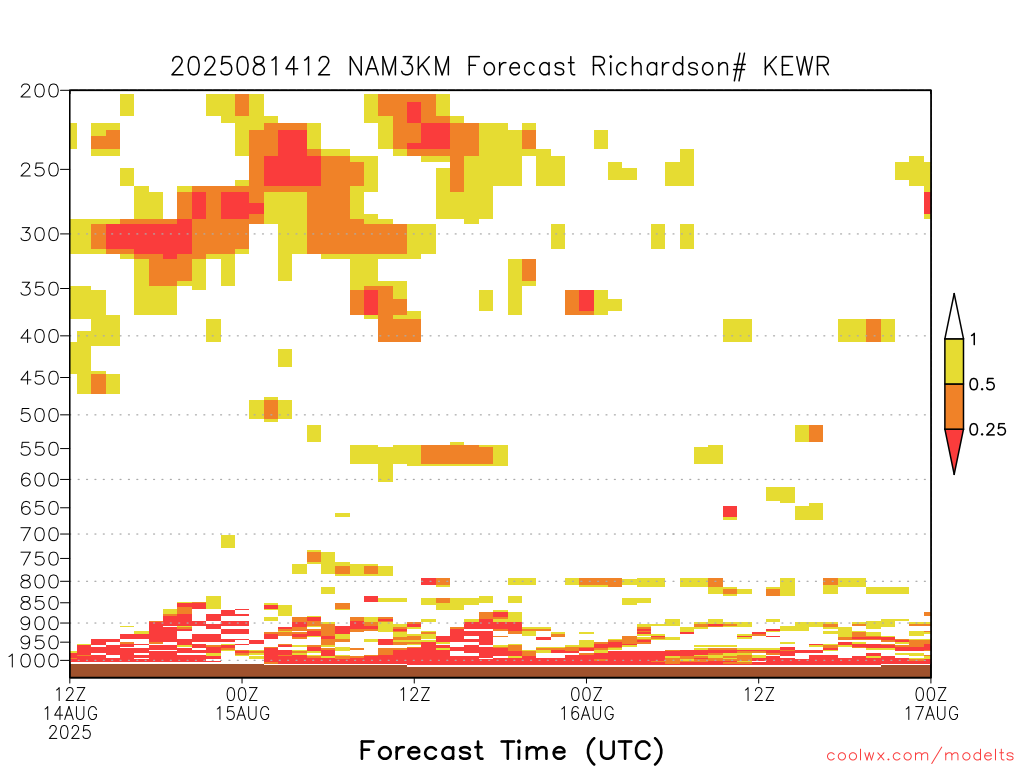 2025081412 NAM3KM Forecast Richardson# KEWR

200
250
300
350
400
450
500
550
600
650
700
750
800
850
900
950
1000

1
0.5
0.25

12Z 14AUG 2025
00Z 15AUG
12Z
00Z 16AUG
12Z
00Z 17AUG

Forecast Time (UTC)

coolwx.com/modelts